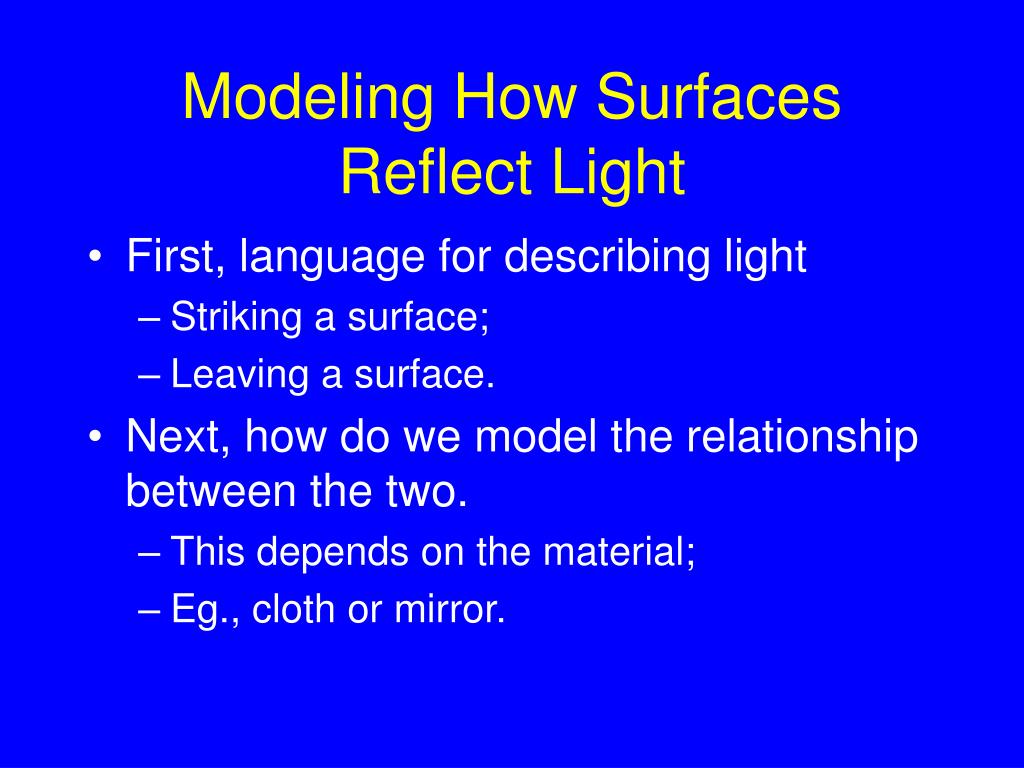 Modeling How Surfaces Reflect Light

• First, language for describing light
– Striking a surface;
– Leaving a surface.
• Next, how do we model the relationship between the two.
– This depends on the material;
– Eg., cloth or mirror.